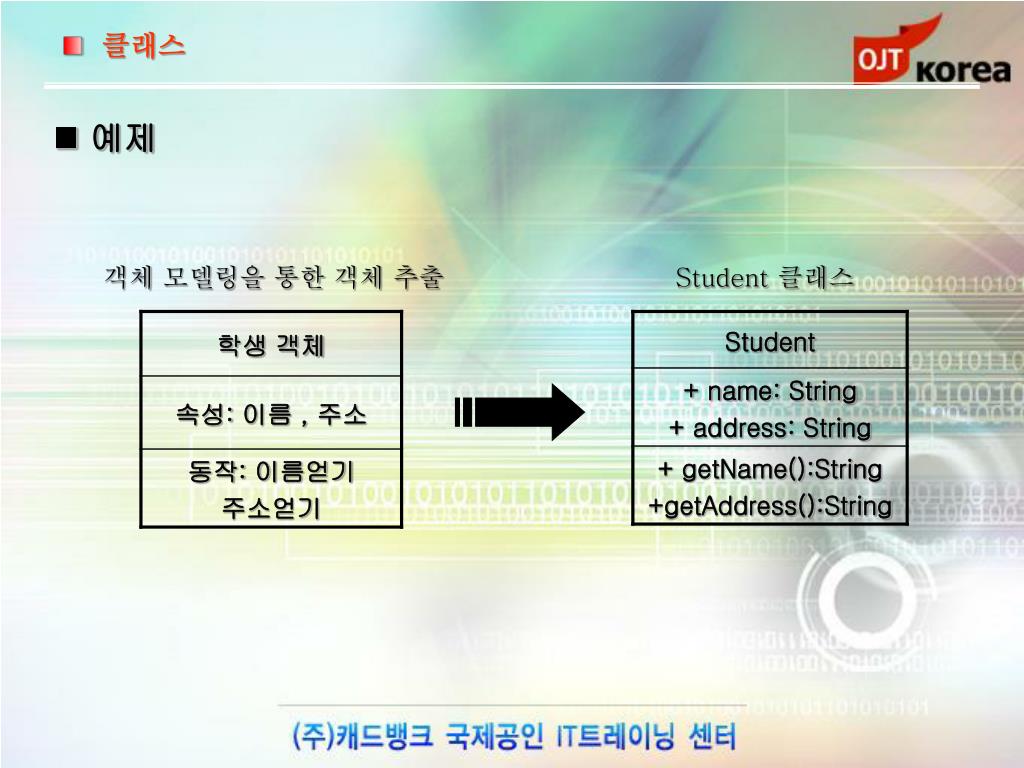 클래스

OJT korea

■ 예제

객체 모델링을 통한 객체 추출

| 학생 객체 |
|---|
| 속성: 이름 , 주소 |
| 동작: 이름얻기 주소얻기 |

Student 클래스

| Student |
|---|
| + name: String + address: String |
| + getName():String +getAddress():String |

(주)캐드뱅크 국제공인 IT트레이닝 센터